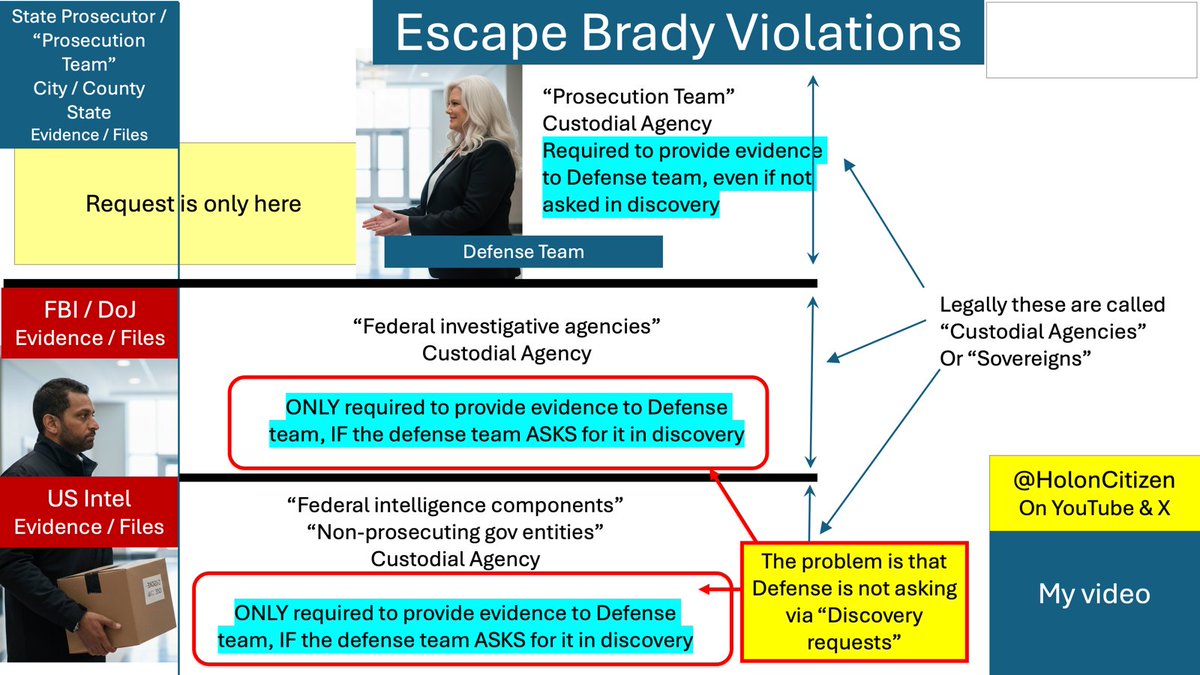 State Prosecutor / "Prosecution Team"
City / County
State
Evidence / Files

Escape Brady Violations

Request is only here

"Prosecution Team"
Custodial Agency
Required to provide evidence to Defense team, even if not asked in discovery

Defense Team

FBI / DoJ
Evidence / Files

"Federal investigative agencies"
Custodial Agency

ONLY required to provide evidence to Defense team, IF the defense team ASKS for it in discovery

Legally these are called "Custodial Agencies"
Or "Sovereigns"

US Intel
Evidence / Files

"Federal intelligence components"
"Non-prosecuting gov entities"
Custodial Agency

ONLY required to provide evidence to Defense team, IF the defense team ASKS for it in discovery

The problem is that Defense is not asking via "Discovery requests"

@HolonCitizen
On YouTube & X

My video